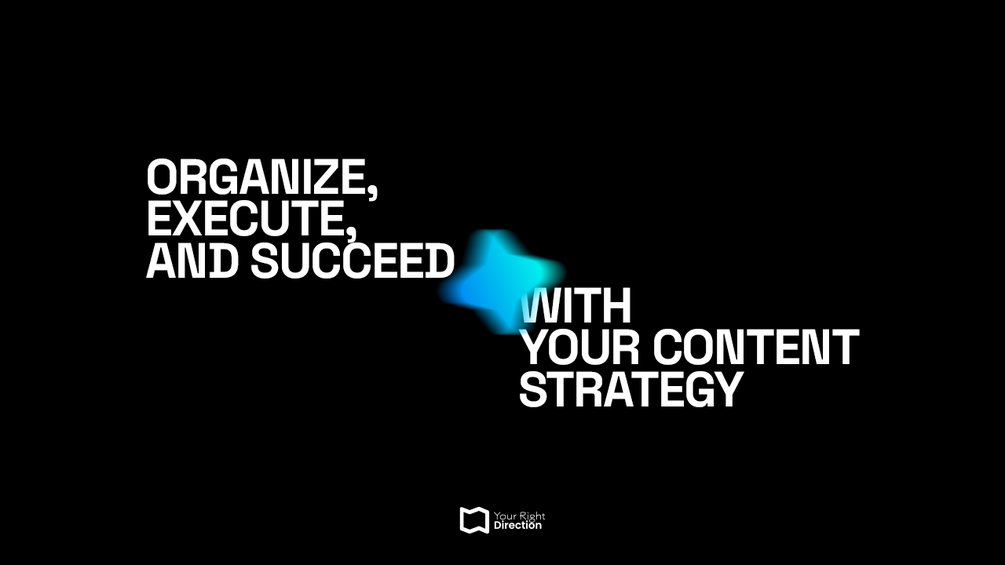 ORGANIZE, EXECUTE, AND SUCCEED

WITH YOUR CONTENT STRATEGY

Your Right Direction